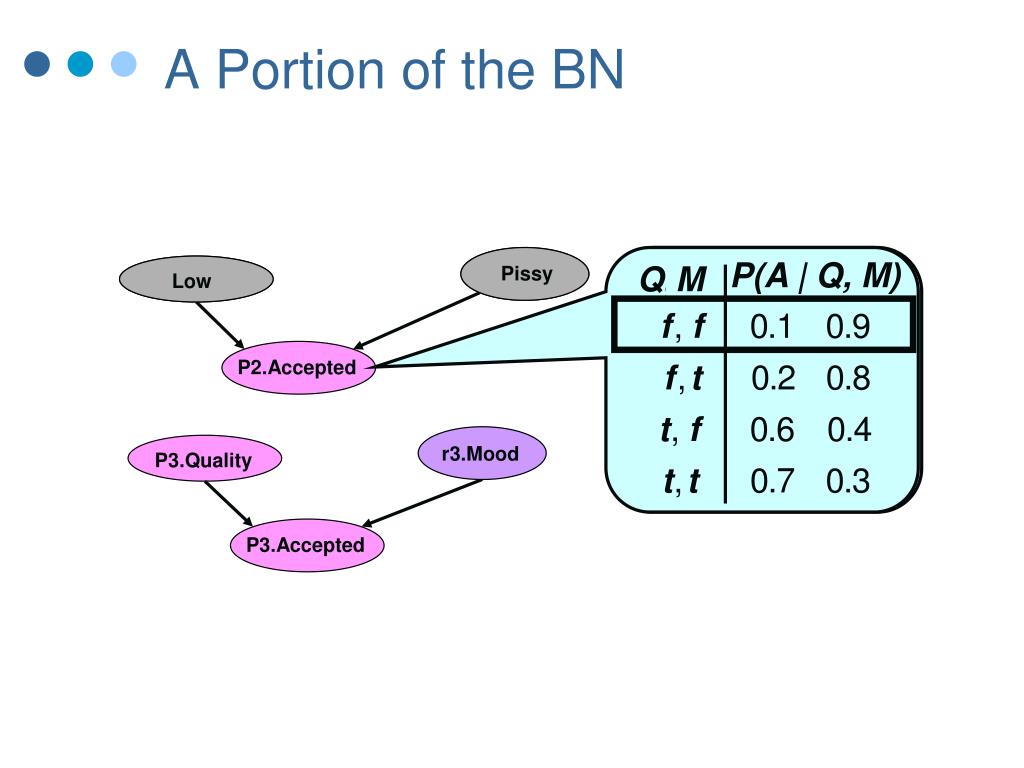 A Portion of the BN

Low

Pissy

P2.Accepted

P3.Quality

r3.Mood

P3.Accepted

| Q, M | P(A \| Q, M) |
|---|---|
| f, f | 0.1 0.9 |
| f, t | 0.2 0.8 |
| t, f | 0.6 0.4 |
| t, t | 0.7 0.3 |